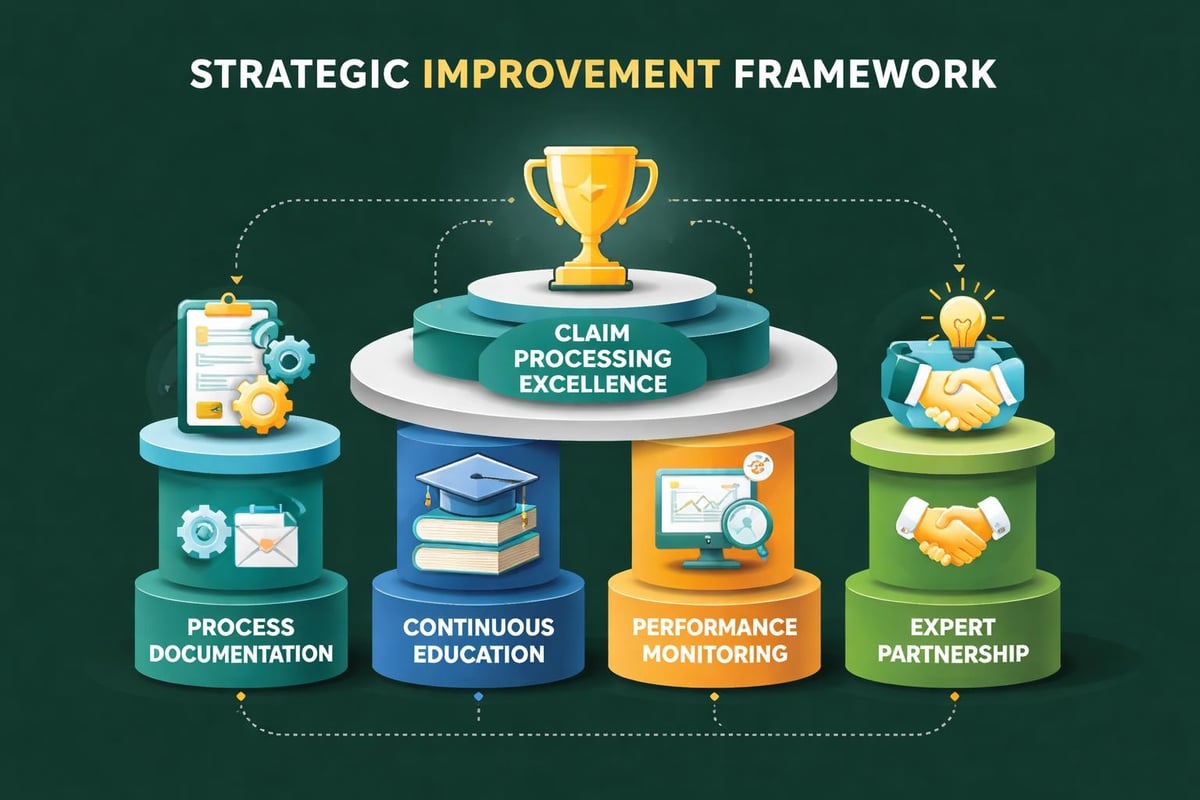 STRATEGIC IMPROVEMENT FRAMEWORK

CLAIM PROCESSING EXCELLENCE

PROCESS DOCUMENTATION

CONTINUOUS EDUCATION

PERFORMANCE MONITORING

EXPERT PARTNERSHIP